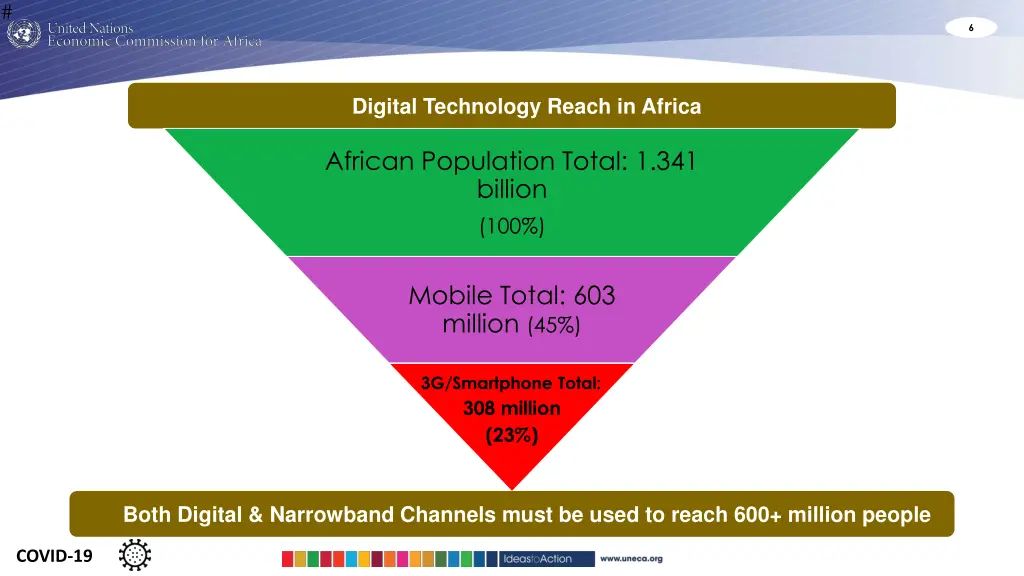 #

United Nations
Economic Commission for Africa

6

Digital Technology Reach in Africa

African Population Total: 1.341 billion
(100%)

Mobile Total: 603 million (45%)

3G/Smartphone Total:
308 million
(23%)

Both Digital & Narrowband Channels must be used to reach 600+ million people

COVID-19

IdeastoAction

www.uneca.org